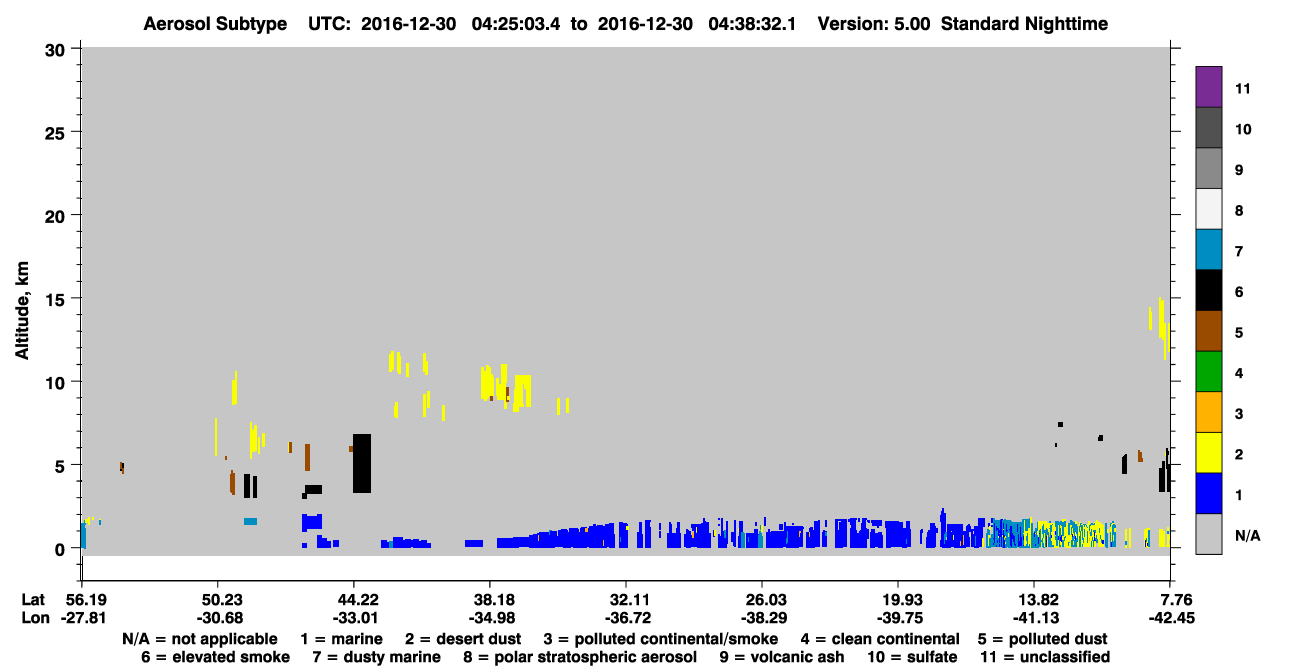 Aerosol Subtype UTC: 2016-12-30 04:25:03.4 to 2016-12-30 04:38:32.1 Version: 5.00 Standard Nighttime

Altitude, km

30
25
20
15
10
5
0

11
10
9
8
7
6
5
4
3
2
1
N/A

| Lat | 56.19 | 50.23 | 44.22 | 38.18 | 32.11 | 26.03 | 19.93 | 13.82 | 7.76 |
|---|---|---|---|---|---|---|---|---|---|
| Lon | -27.81 | -30.68 | -33.01 | -34.98 | -36.72 | -38.29 | -39.75 | -41.13 | -42.45 |

N/A = not applicable 1 = marine 2 = desert dust 3 = polluted continental/smoke 4 = clean continental 5 = polluted dust
6 = elevated smoke 7 = dusty marine 8 = polar stratospheric aerosol 9 = volcanic ash 10 = sulfate 11 = unclassified